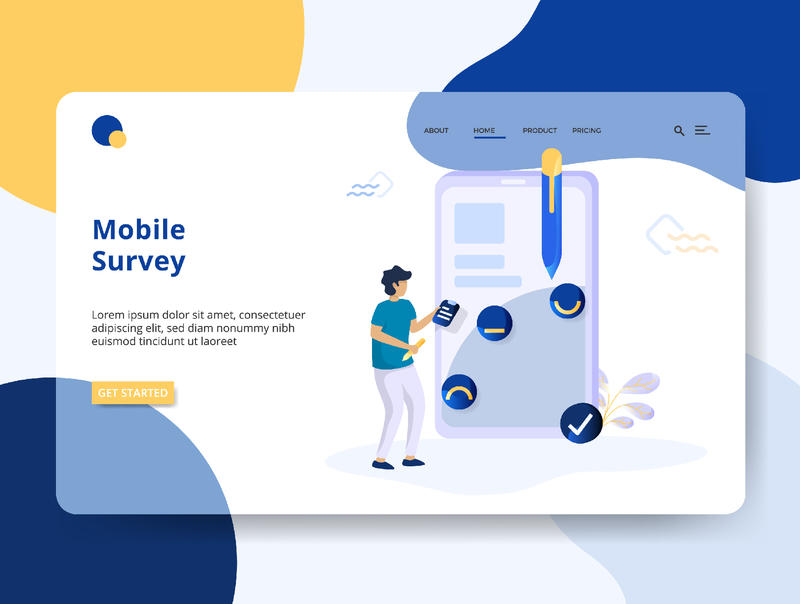 ABOUT HOME PRODUCT PRICING

Mobile Survey

Lorem ipsum dolor sit amet, consectetuer adipiscing elit, sed diam nonummy nibh euismod tincidunt ut laoreet

GET STARTED